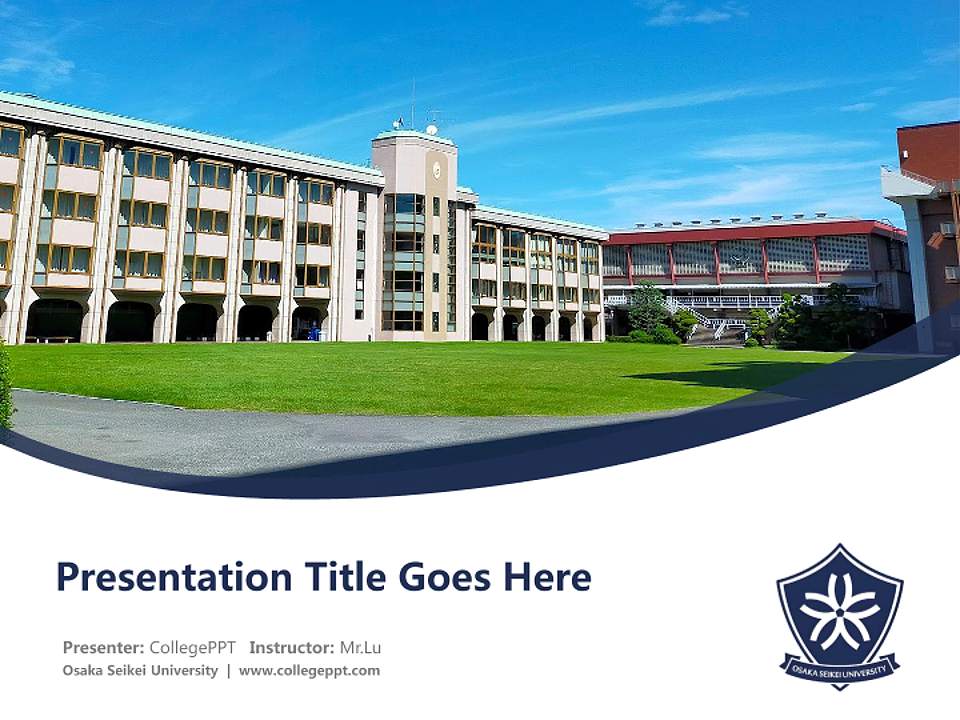 Presentation Title Goes Here

Presenter: CollegePPT Instructor: Mr.Lu
Osaka Seikei University | www.collegeppt.com

OSAKA SEIKEI UNIVERSITY